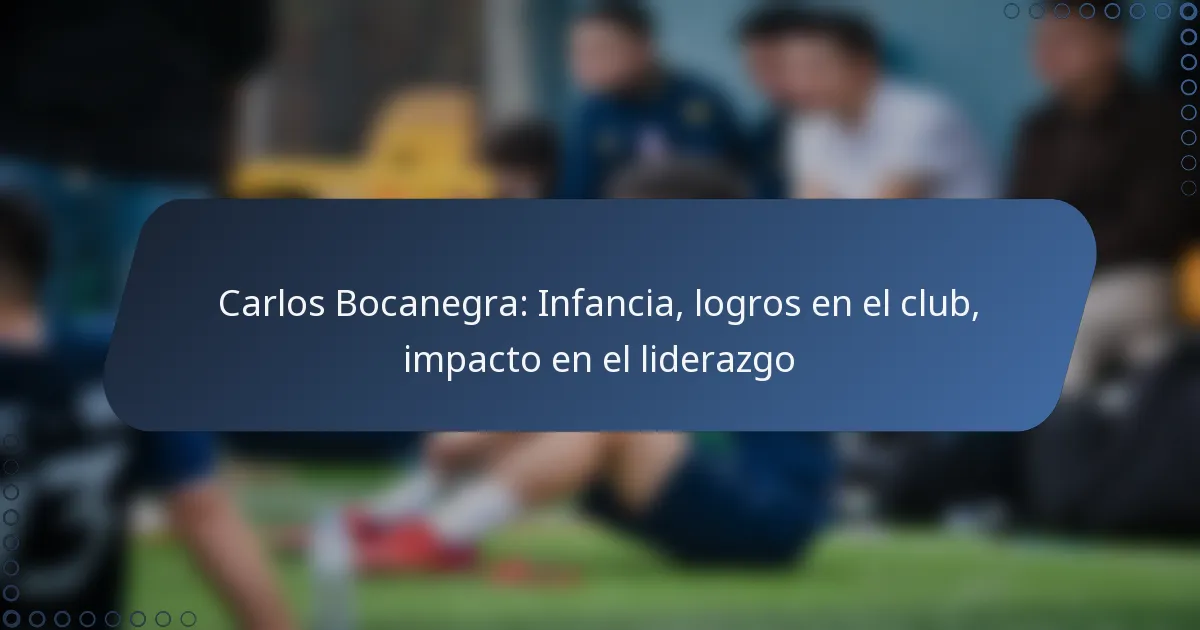 Carlos Bocanegra: Infancia, logros en el club, impacto en el liderazgo